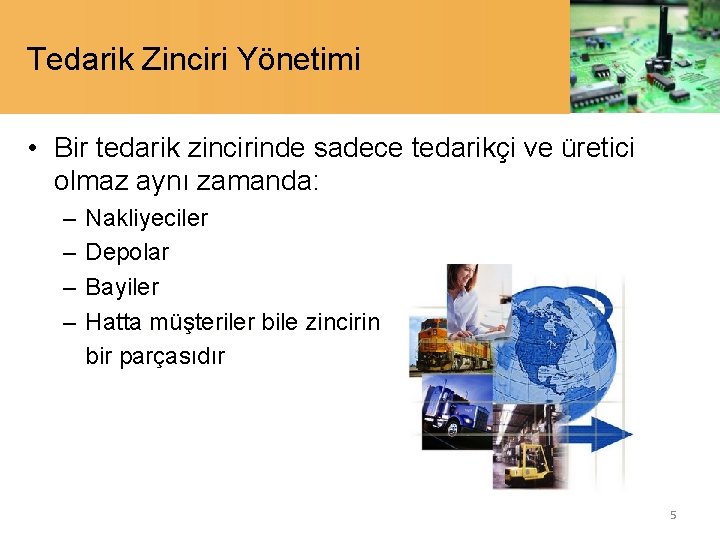 Tedarik Zinciri Yönetimi

• Bir tedarik zincirinde sadece tedarikçi ve üretici olmaz aynı zamanda:
– Nakliyeciler
– Depolar
– Bayiler
– Hatta müşteriler bile zincirin bir parçasıdır

5